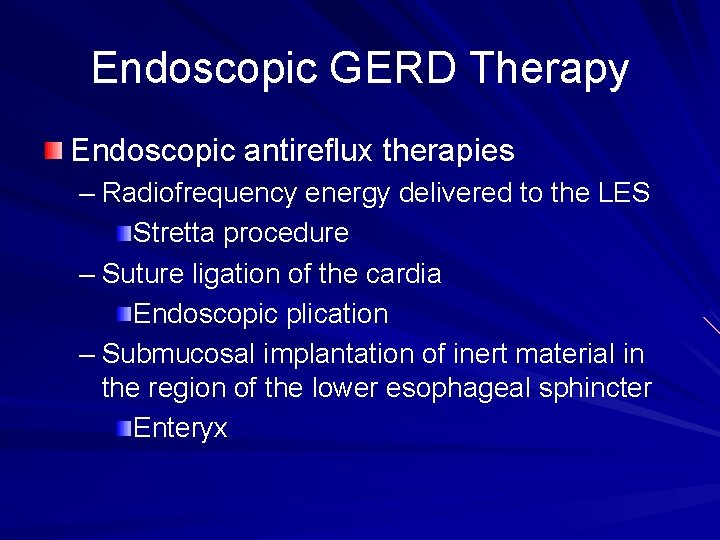 Endoscopic GERD Therapy

Endoscopic antireflux therapies
– Radiofrequency energy delivered to the LES
Stretta procedure
– Suture ligation of the cardia
Endoscopic plication
– Submucosal implantation of inert material in the region of the lower esophageal sphincter
Enteryx